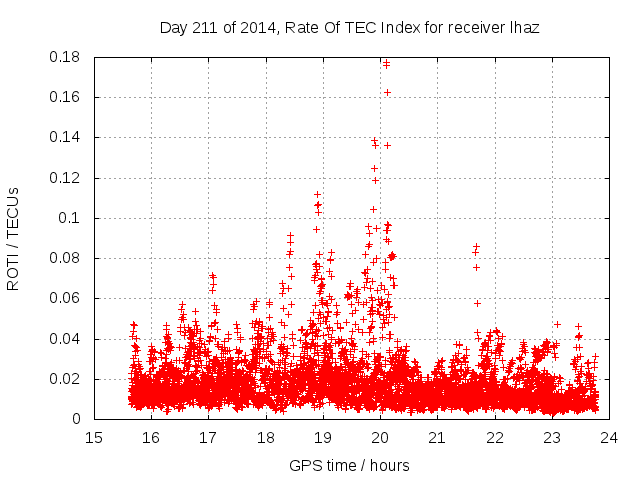 Day 211 of 2014, Rate Of TEC Index for receiver lhaz

ROTI / TECUs

0.18
0.16
0.14
0.12
0.1
0.08
0.06
0.04
0.02
0

15 16 17 18 19 20 21 22 23 24

GPS time / hours